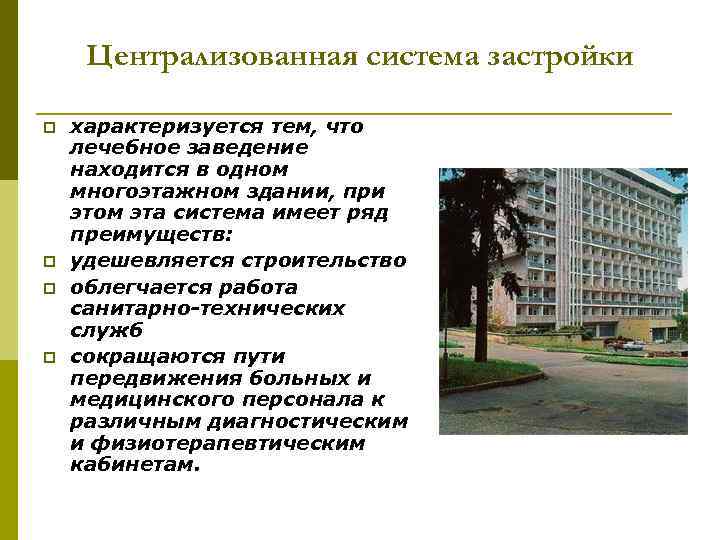 Централизованная система застройки

характеризуется тем, что лечебное заведение находится в одном многоэтажном здании, при этом эта система имеет ряд преимуществ:

удешевляется строительство

облегчается работа санитарно-технических служб

сокращаются пути передвижения больных и медицинского персонала к различным диагностическим и физиотерапевтическим кабинетам.